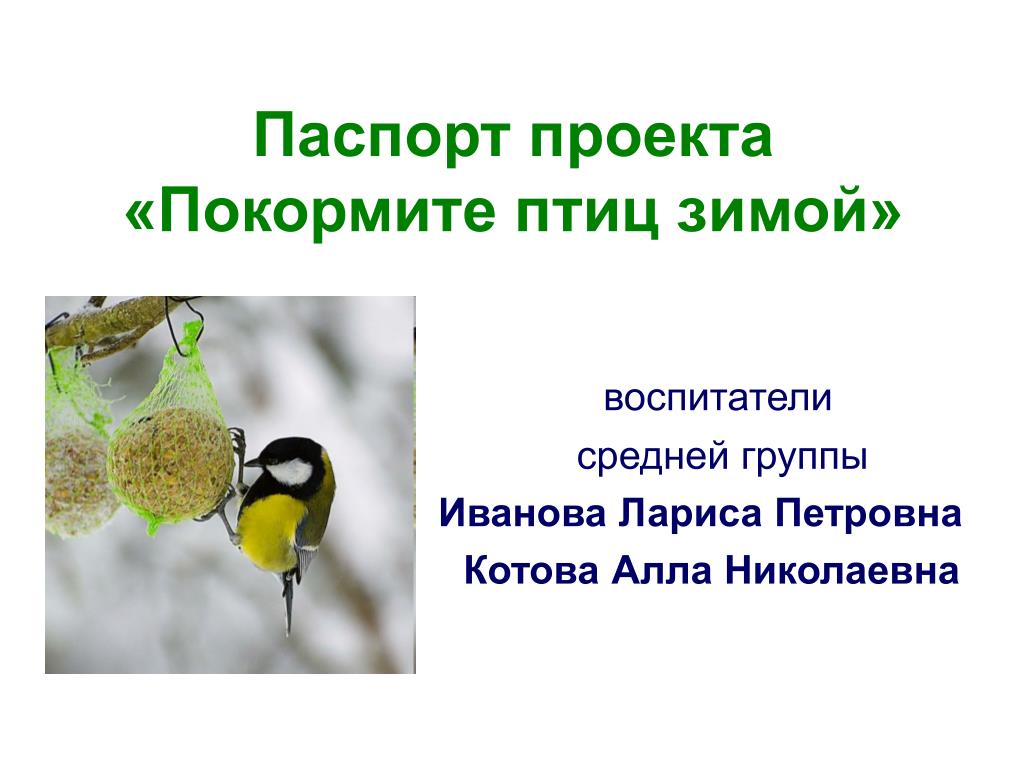 Паспорт проекта
«Покормите птиц зимой»

воспитатели
средней группы
Иванова Лариса Петровна
Котова Алла Николаевна